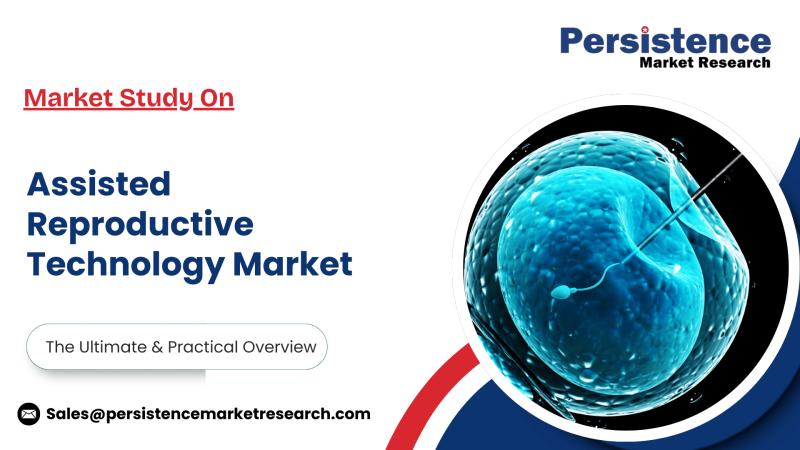 Persistence
Market Research

Market Study On

Assisted Reproductive Technology Market

The Ultimate & Practical Overview

Sales@persistencemarketresearch.com